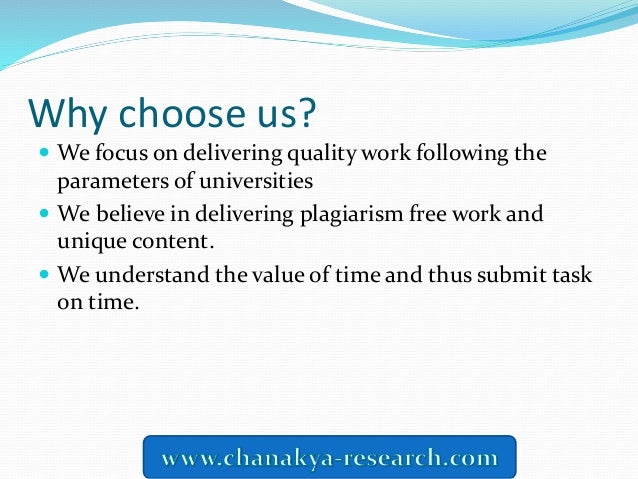 Why choose us?

- We focus on delivering quality work following the parameters of universities
- We believe in delivering plagiarism free work and unique content.
- We understand the value of time and thus submit task on time.

www.chanakya-research.com